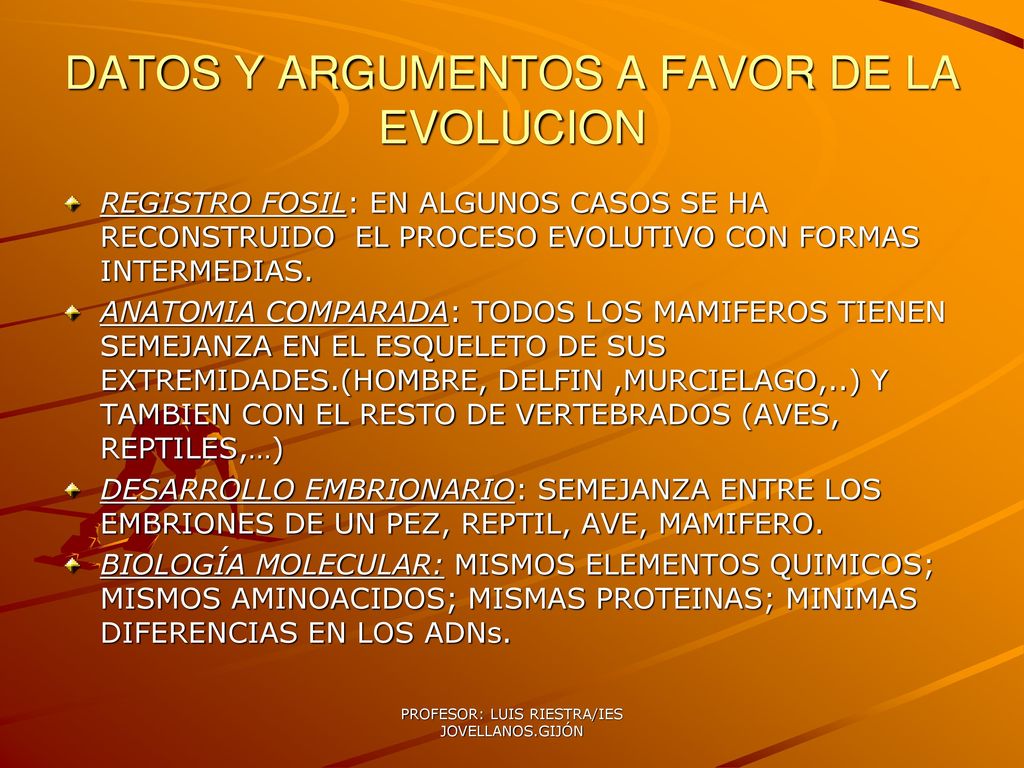 DATOS Y ARGUMENTOS A FAVOR DE LA EVOLUCION

REGISTRO FOSIL: EN ALGUNOS CASOS SE HA RECONSTRUIDO EL PROCESO EVOLUTIVO CON FORMAS INTERMEDIAS.

ANATOMIA COMPARADA: TODOS LOS MAMIFEROS TIENEN SEMEJANZA EN EL ESQUELETO DE SUS EXTREMIDADES.(HOMBRE, DELFIN ,MURCIELAGO,..) Y TAMBIEN CON EL RESTO DE VERTEBRADOS (AVES, REPTILES,…)

DESARROLLO EMBRIONARIO: SEMEJANZA ENTRE LOS EMBRIONES DE UN PEZ, REPTIL, AVE, MAMIFERO.

BIOLOGÍA MOLECULAR: MISMOS ELEMENTOS QUIMICOS; MISMOS AMINOACIDOS; MISMAS PROTEINAS; MINIMAS DIFERENCIAS EN LOS ADNs.

PROFESOR: LUIS RIESTRA/IES JOVELLANOS.GIJÓN